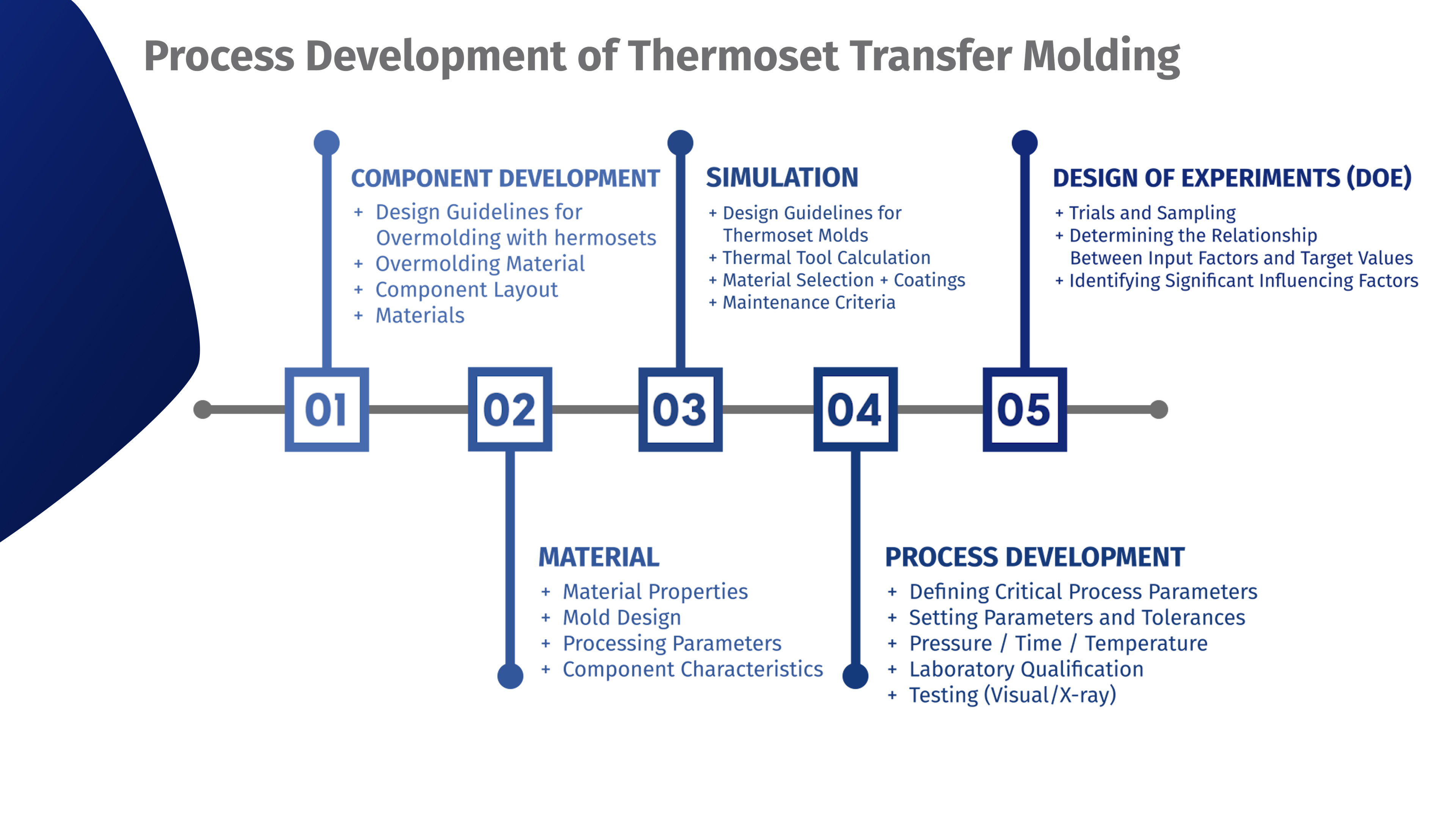 Process Development of Thermoset Transfer Molding

COMPONENT DEVELOPMENT
+ Design Guidelines for Overmolding with hermosets
+ Overmolding Material
+ Component Layout
+ Materials

SIMULATION
+ Design Guidelines for Thermoset Molds
+ Thermal Tool Calculation
+ Material Selection + Coatings
+ Maintenance Criteria

DESIGN OF EXPERIMENTS (DOE)
+ Trials and Sampling
+ Determining the Relationship Between Input Factors and Target Values
+ Identifying Significant Influencing Factors

01 02 03 04 05

MATERIAL
+ Material Properties
+ Mold Design
+ Processing Parameters
+ Component Characteristics

PROCESS DEVELOPMENT
+ Defining Critical Process Parameters
+ Setting Parameters and Tolerances
+ Pressure / Time / Temperature
+ Laboratory Qualification
+ Testing (Visual/X-ray)